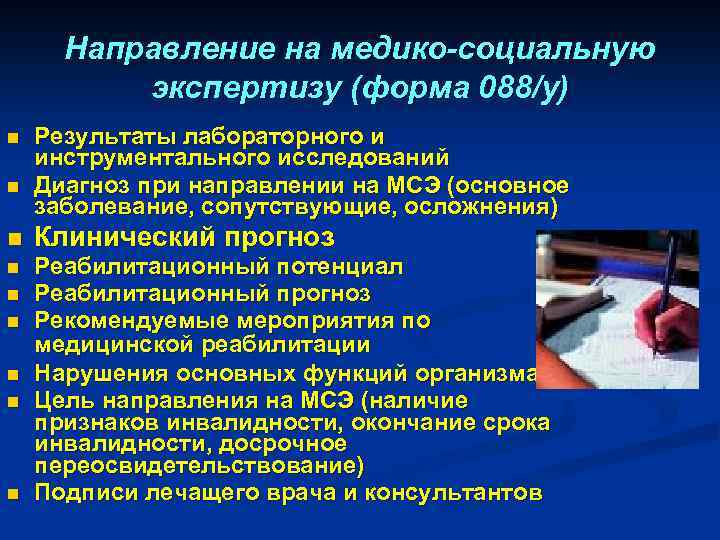 Направление на медико-социальную экспертизу (форма 088/у)

- Результаты лабораторного и инструментального исследований
- Диагноз при направлении на МСЭ (основное заболевание, сопутствующие, осложнения)
- Клинический прогноз
- Реабилитационный потенциал
- Реабилитационный прогноз
- Рекомендуемые мероприятия по медицинской реабилитации
- Нарушения основных функций организма
- Цель направления на МСЭ (наличие признаков инвалидности, окончание срока инвалидности, досрочное переосвидетельствование)
- Подписи лечащего врача и консультантов